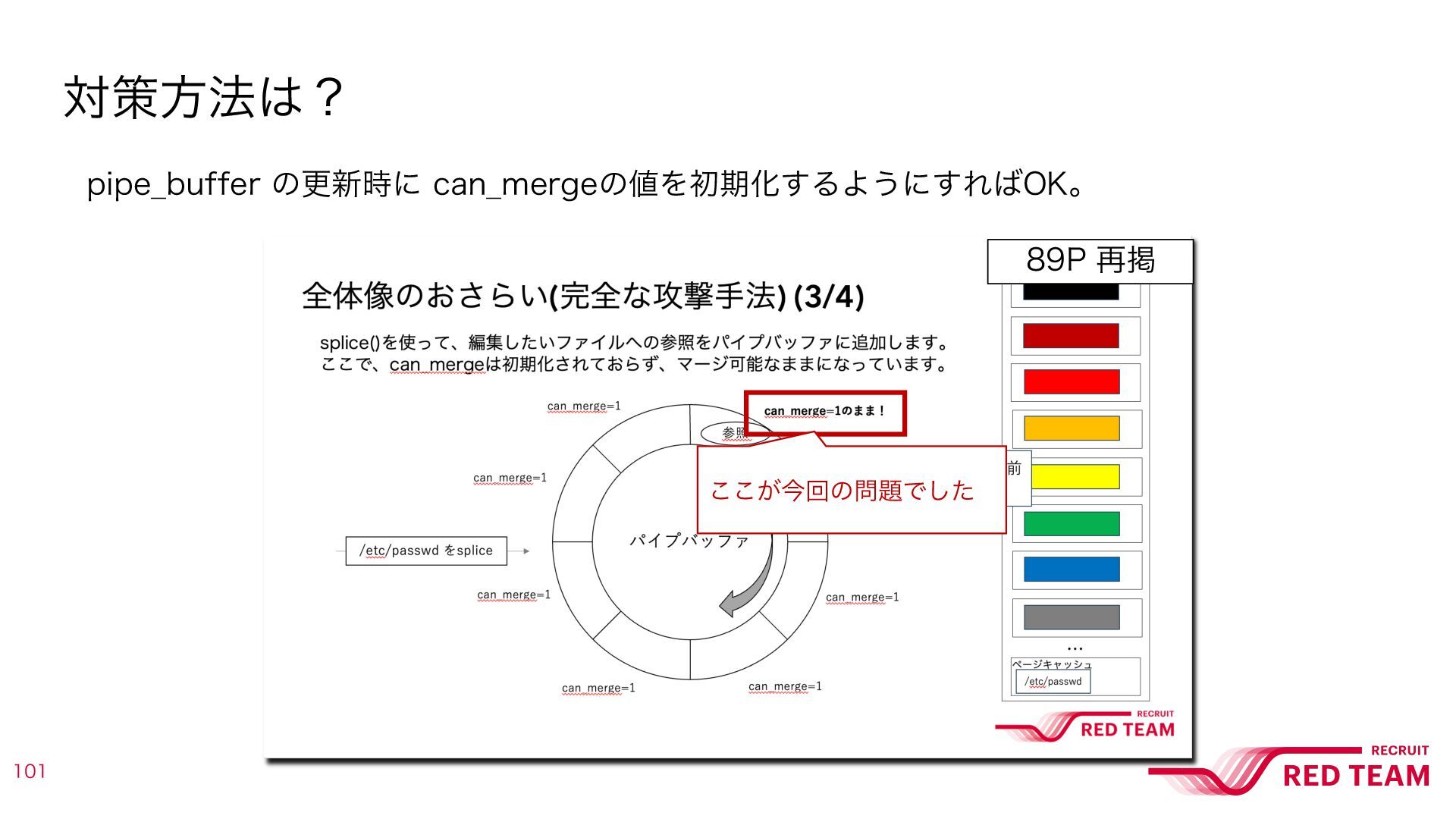 対策方法は？

pipe_buffer の更新時に can_mergeの値を初期化するようにすればOK。

89P 再掲

全体像のおさらい(完全な攻撃手法) (3/4)

splice()を使って、編集したいファイルへの参照をパイプバッファに追加します。
ここで、can_mergeは初期化されておらず、マージ可能なままになっています。

can_merge=1

can_merge=1のまま！

参照

can_merge=1

ここが今回の問題でした

前

/etc/passwd をsplice

パイプバッファ

can_merge=1

can_merge=1

can_merge=1

can_merge=1

…

ページキャッシュ

/etc/passwd

RECRUIT
RED TEAM

101

RECRUIT
RED TEAM